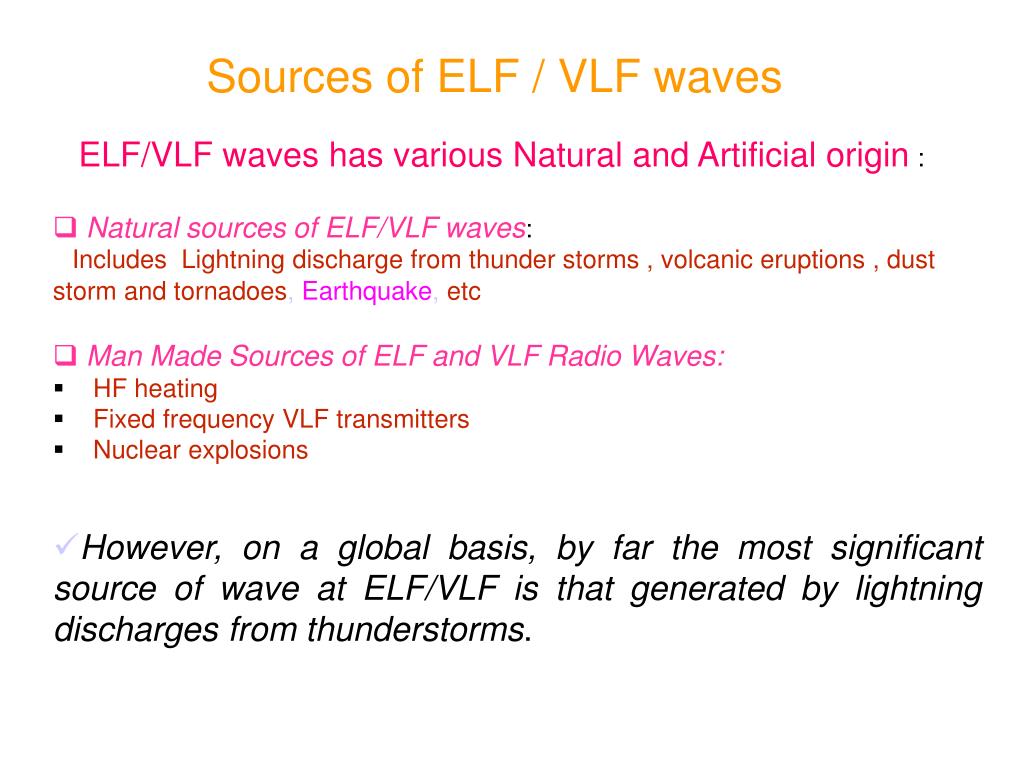 Sources of ELF / VLF waves

ELF/VLF waves has various Natural and Artificial origin :

❑ Natural sources of ELF/VLF waves:
Includes Lightning discharge from thunder storms , volcanic eruptions , dust storm and tornadoes, Earthquake, etc

❑ Man Made Sources of ELF and VLF Radio Waves:
▪ HF heating
▪ Fixed frequency VLF transmitters
▪ Nuclear explosions

✓However, on a global basis, by far the most significant source of wave at ELF/VLF is that generated by lightning discharges from thunderstorms.